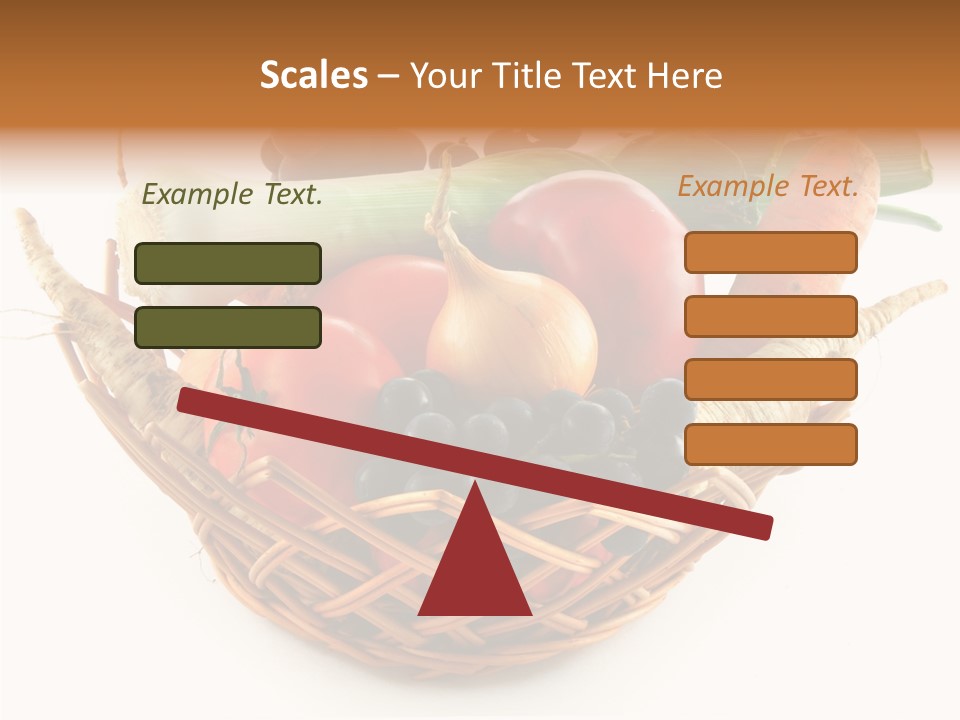 Scales – Your Title Text Here

Example Text.

Example Text.